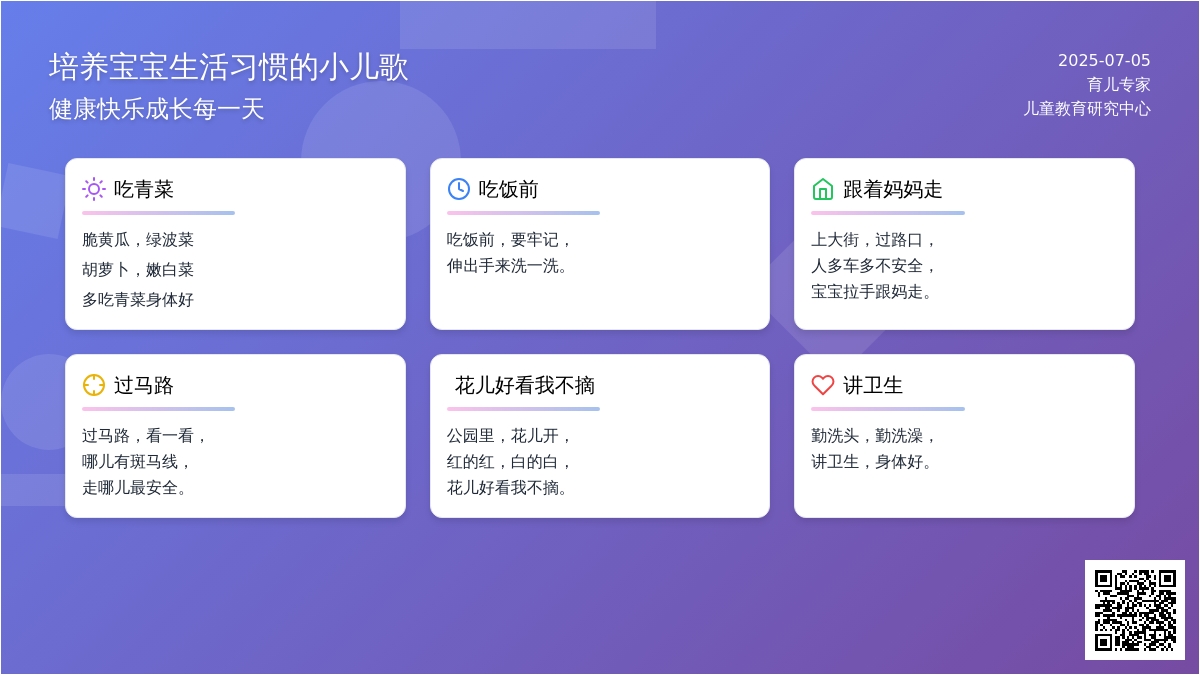 培养宝宝生活习惯的小儿歌
健康快乐成长每一天

2025-07-05
育儿专家
儿童教育研究中心

吃青菜

脆黄瓜，绿波菜
胡萝卜，嫩白菜
多吃青菜身体好

吃饭前

吃饭前，要牢记，
伸出手来洗一洗。

跟着妈妈走

上大街，过路口，
人多车多不安全，
宝宝拉手跟妈走。

过马路

过马路，看一看，
哪儿有斑马线，
走哪儿最安全。

花儿好看我不摘

公园里，花儿开，
红的红，白的白，
花儿好看我不摘。

讲卫生

勤洗头，勤洗澡，
讲卫生，身体好。